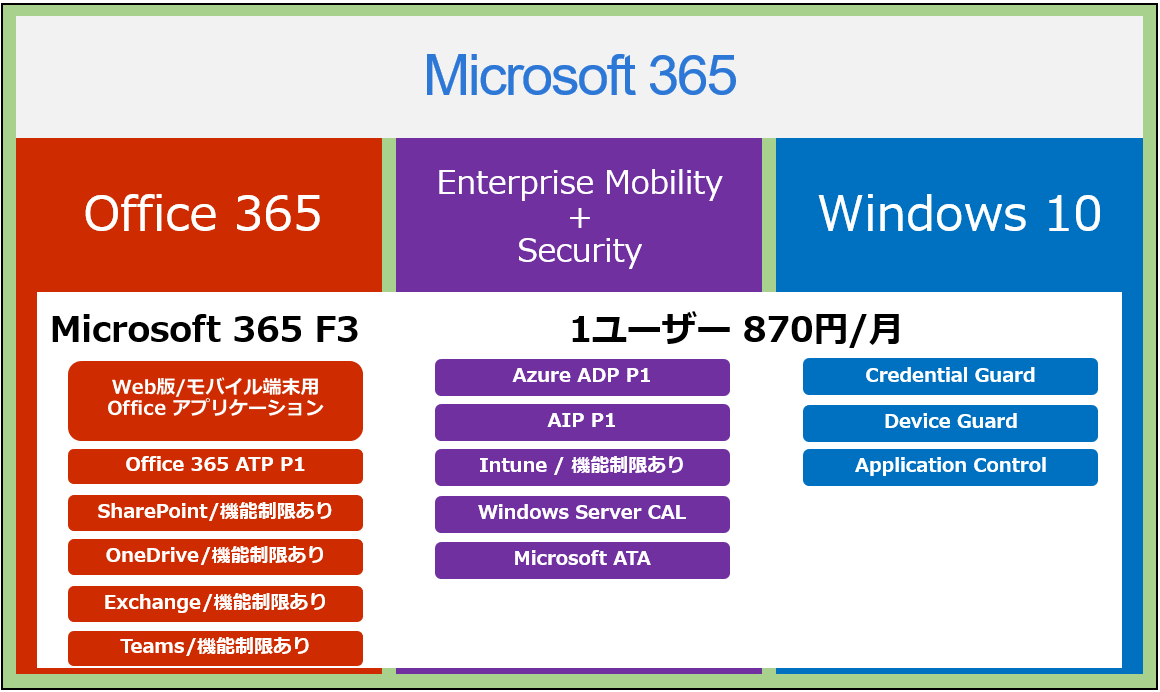 Microsoft 365

Office 365

Enterprise Mobility + Security

Windows 10

Microsoft 365 F3

1ユーザー 870円/月

Web版/モバイル端末用 Office アプリケーション

Office 365 ATP P1

SharePoint/機能制限あり

OneDrive/機能制限あり

Exchange/機能制限あり

Teams/機能制限あり

Azure ADP P1

AIP P1

Intune / 機能制限あり

Windows Server CAL

Microsoft ATA

Credential Guard

Device Guard

Application Control